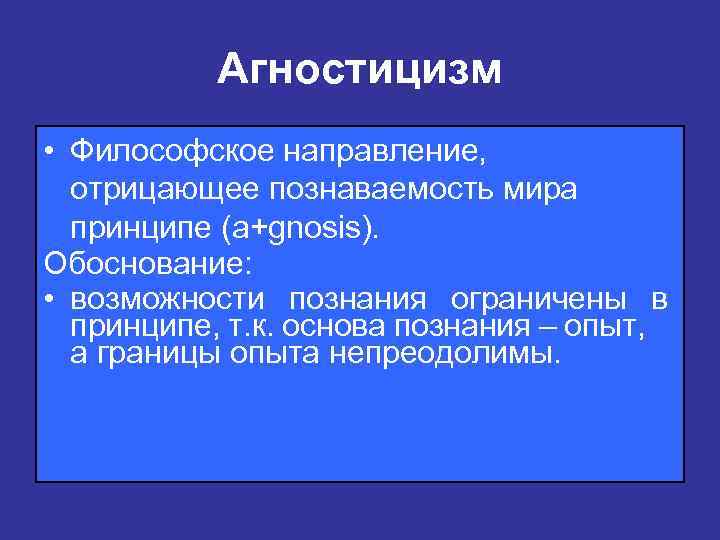 Агностицизм

• Философское направление, отрицающее познаваемость мира принципе (a+gnosis).

Обоснование:

• возможности познания ограничены в принципе, т.к. основа познания – опыт, а границы опыта непреодолимы.